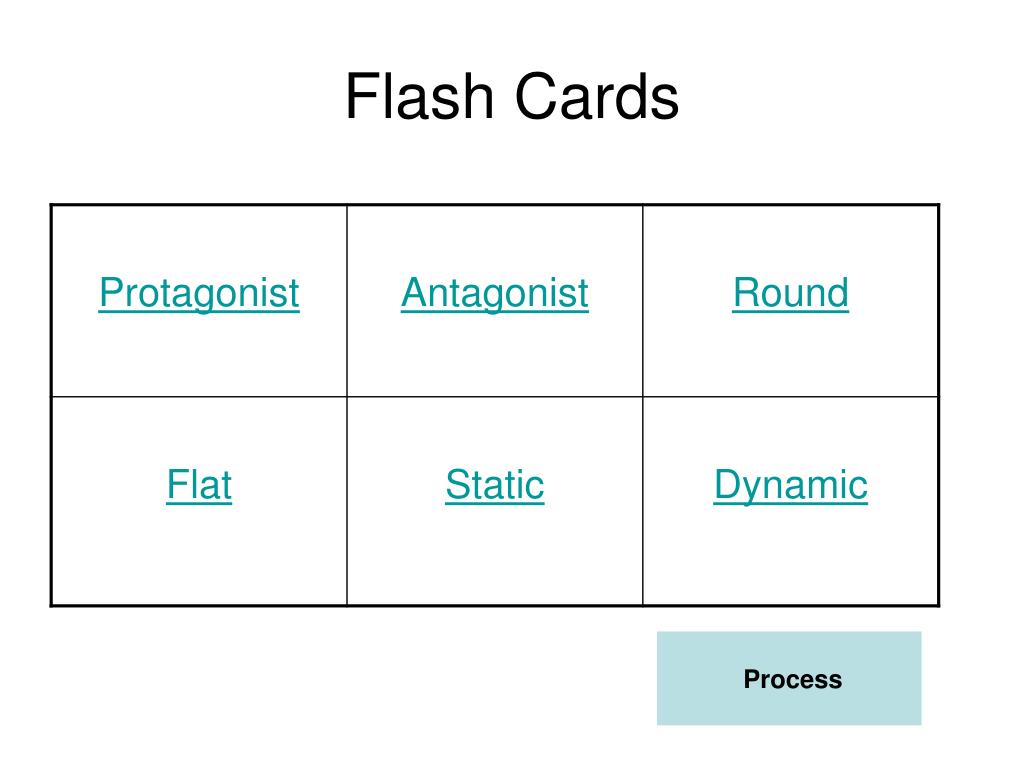 Flash Cards

| Protagonist | Antagonist | Round |
|---|---|---|
| Flat | Static | Dynamic |

Process